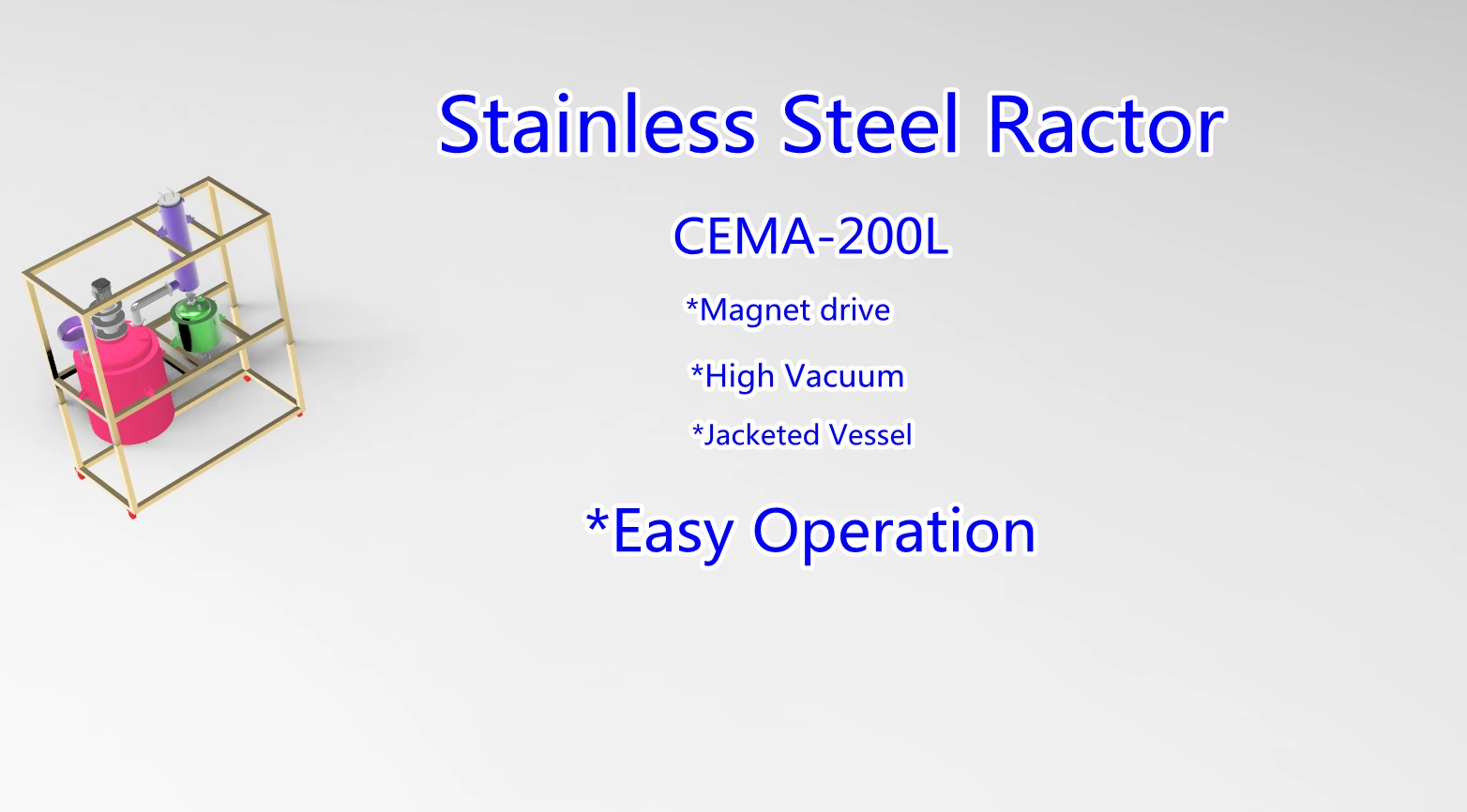 Stainless Steel Ractor

CEMA-200L

*Magnet drive

*High Vacuum

*Jacketed Vessel

*Easy Operation